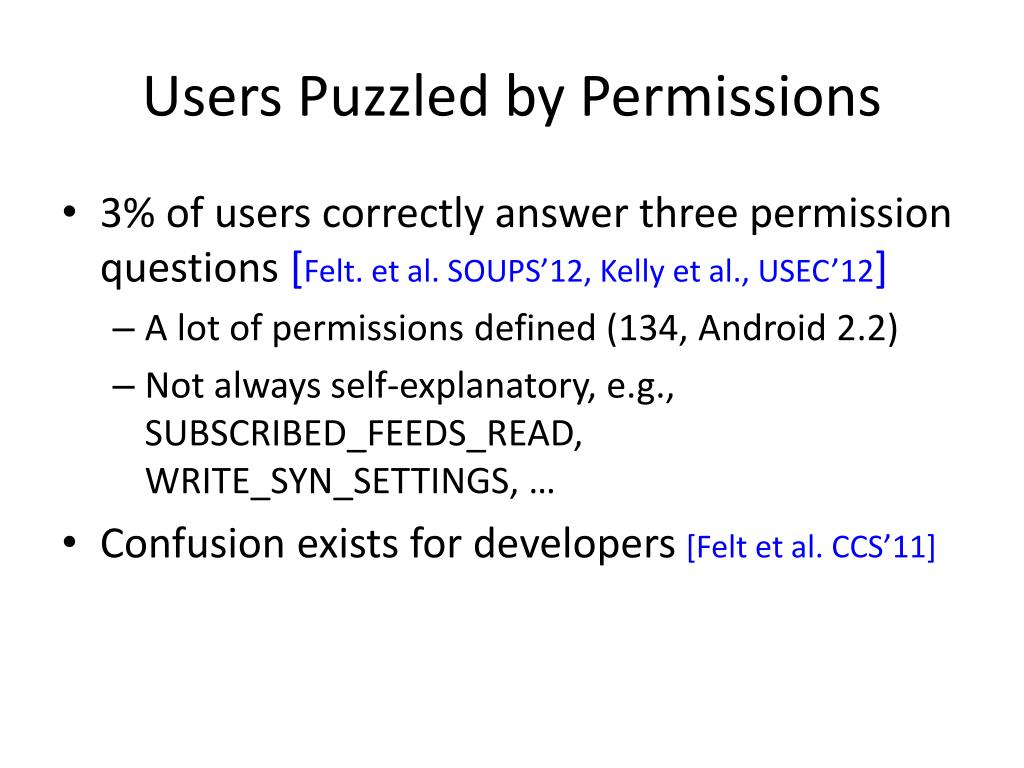 Users Puzzled by Permissions

• 3% of users correctly answer three permission questions [Felt. et al. SOUPS’12, Kelly et al., USEC’12]
– A lot of permissions defined (134, Android 2.2)
– Not always self-explanatory, e.g., SUBSCRIBED_FEEDS_READ, WRITE_SYN_SETTINGS, …
• Confusion exists for developers [Felt et al. CCS’11]